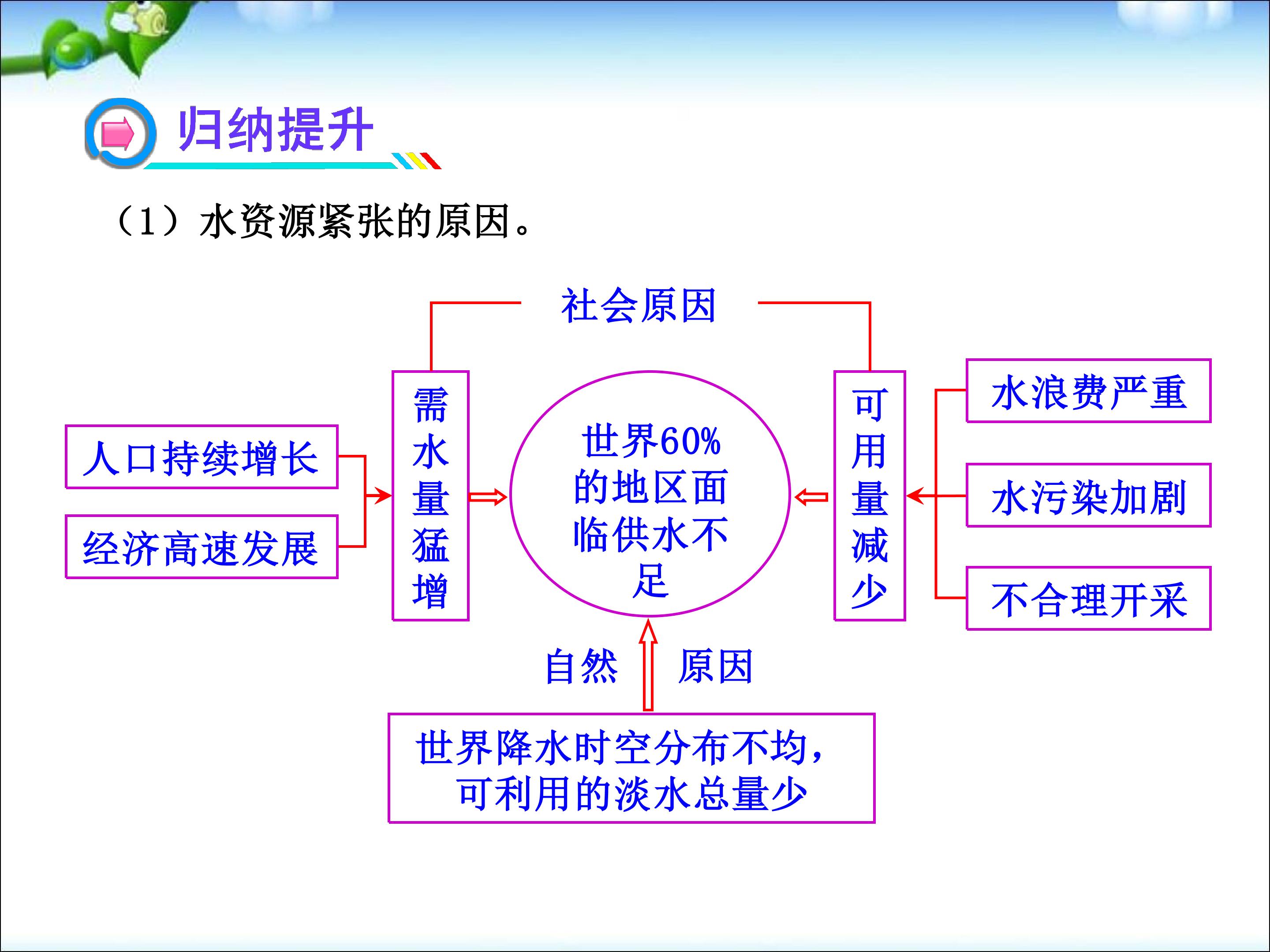 归纳提升

（1）水资源紧张的原因。

社会原因

人口持续增长

经济高速发展

需水量猛增

世界60%的地区面临供水不足

可用量减少

水浪费严重

水污染加剧

不合理开采

自然 原因

世界降水时空分布不均，可利用的淡水总量少